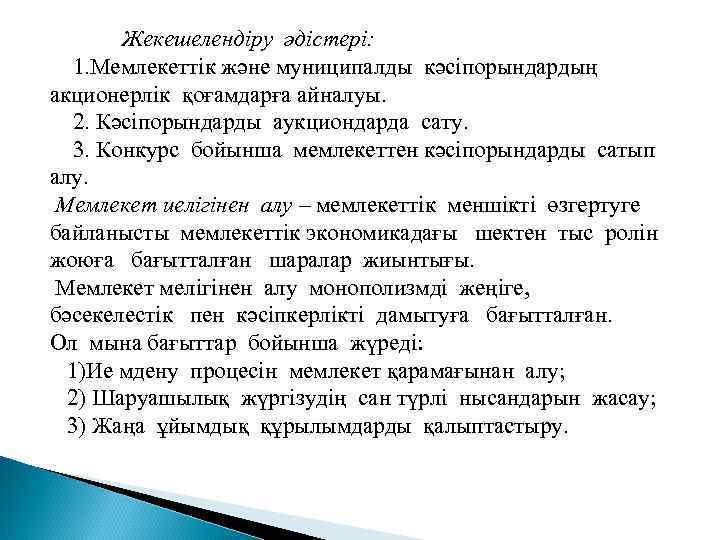 Жекешелендіру әдістері:

1.Мемлекеттік және муниципалды кәсіпорындардың акционерлік қоғамдарға айналуы.

2. Кәсіпорындарды аукциондарда сату.

3. Конкурс бойынша мемлекеттен кәсіпорындарды сатып алу.

Мемлекет иелігінен алу – мемлекеттік меншікті өзгертуге байланысты мемлекеттік экономикадағы шектен тыс ролін жоюға бағытталған шаралар жиынтығы.

Мемлекет мелігінен алу монополизмді жеңіге, бәсекелестік пен кәсіпкерлікті дамытуға бағытталған. Ол мына бағыттар бойынша жүреді:

1)Ие мдену процесін мемлекет қарамағынан алу;

2) Шаруашылық жүргізудің сан түрлі нысандарын жасау;

3) Жаңа ұйымдық құрылымдарды қалыптастыру.